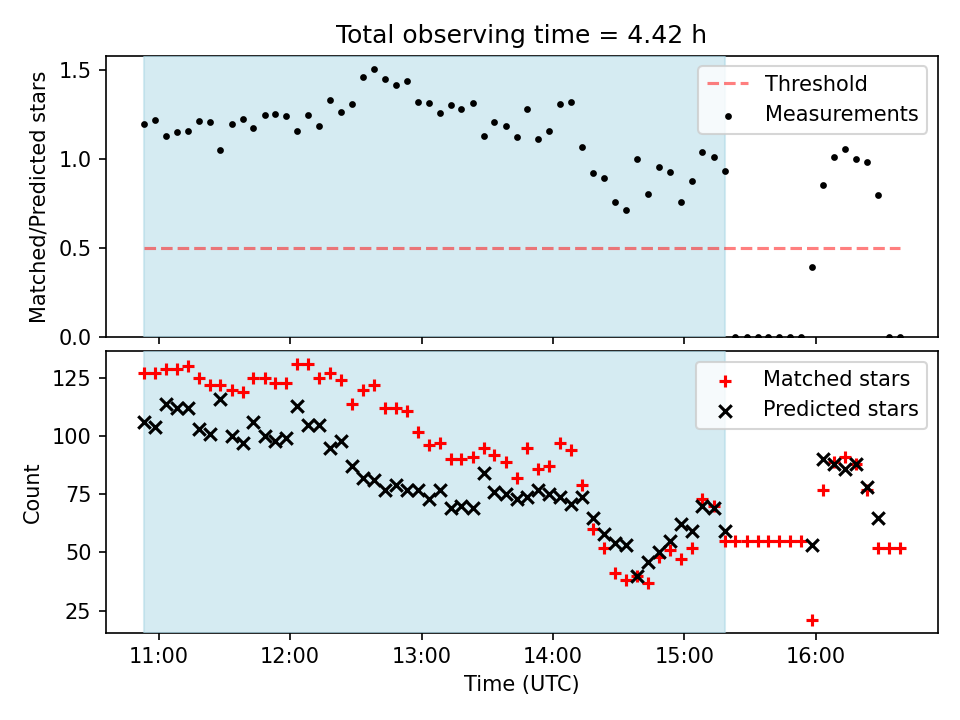 Total observing time = 4.42 h

Matched/Predicted stars

1.5
1.0
0.5
0.0

Threshold
Measurements

Count

125
100
75
50
25

Matched stars
Predicted stars

11:00
12:00
13:00
14:00
15:00
16:00

Time (UTC)